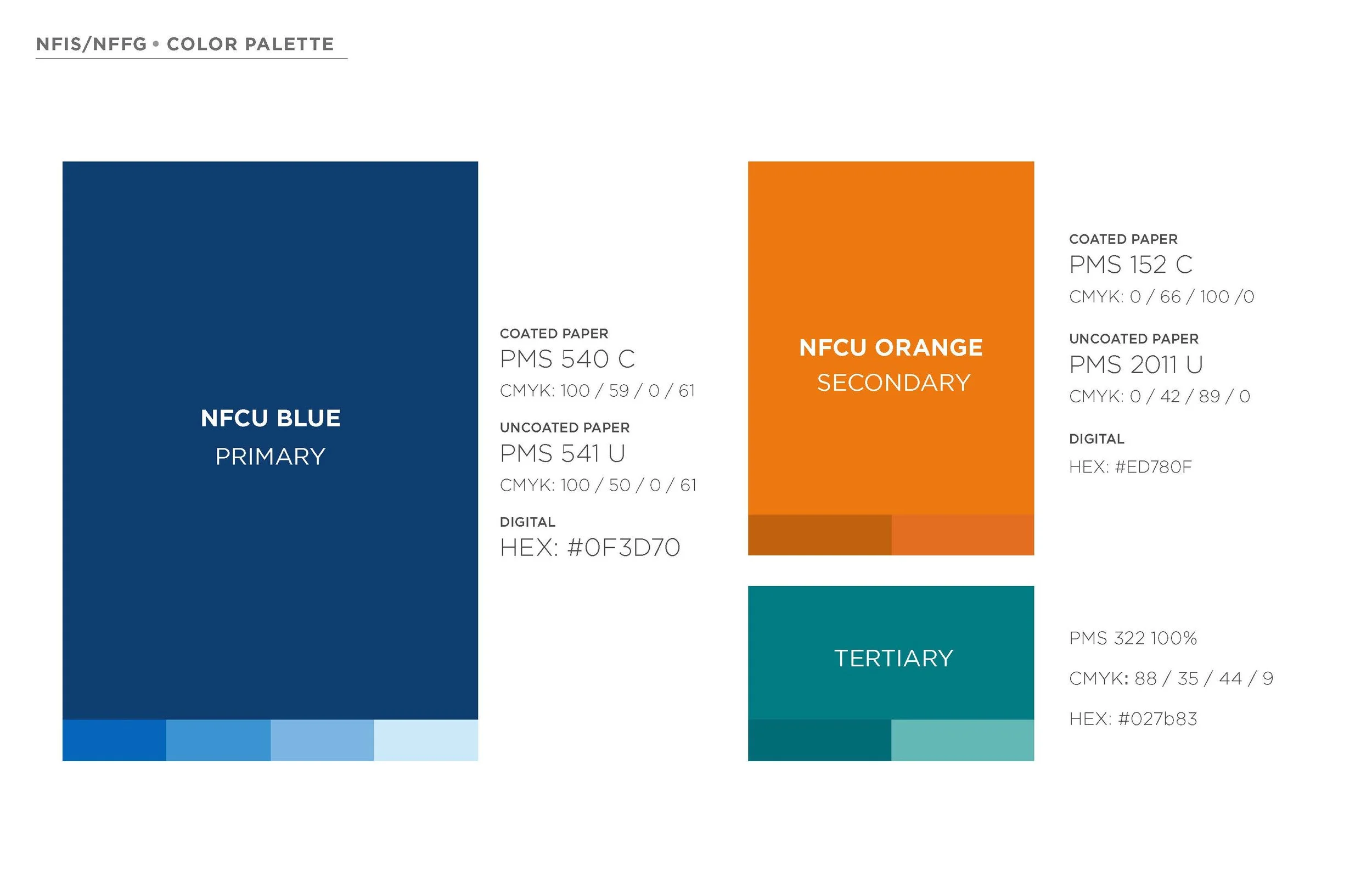 NFIS/NFFG • COLOR PALETTE

NFCU BLUE
PRIMARY

COATED PAPER
PMS 540 C
CMYK: 100 / 59 / 0 / 61

UNCOATED PAPER
PMS 541 U
CMYK: 100 / 50 / 0 / 61

DIGITAL
HEX: #0F3D70

NFCU ORANGE
SECONDARY

COATED PAPER
PMS 152 C
CMYK: 0 / 66 / 100 /0

UNCOATED PAPER
PMS 2011 U
CMYK: 0 / 42 / 89 / 0

DIGITAL
HEX: #ED780F

TERTIARY

PMS 322 100%

CMYK: 88 / 35 / 44 / 9

HEX: #027b83